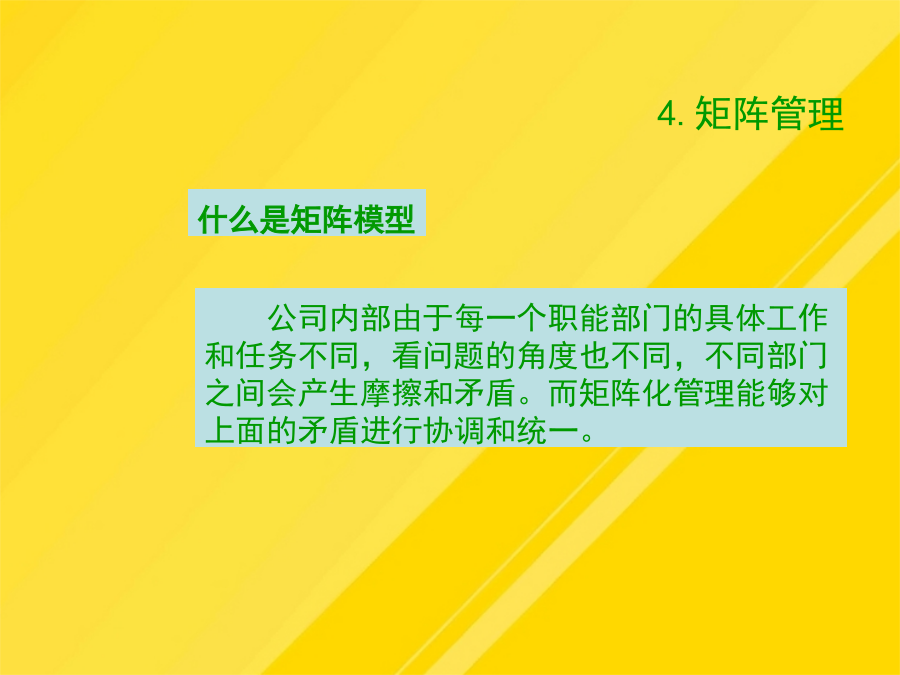 4. 矩阵管理

什么是矩阵模型

公司内部由于每一个职能部门的具体工作和任务不同，看问题的角度也不同，不同部门之间会产生摩擦和矛盾。而矩阵化管理能够对上面的矛盾进行协调和统一。